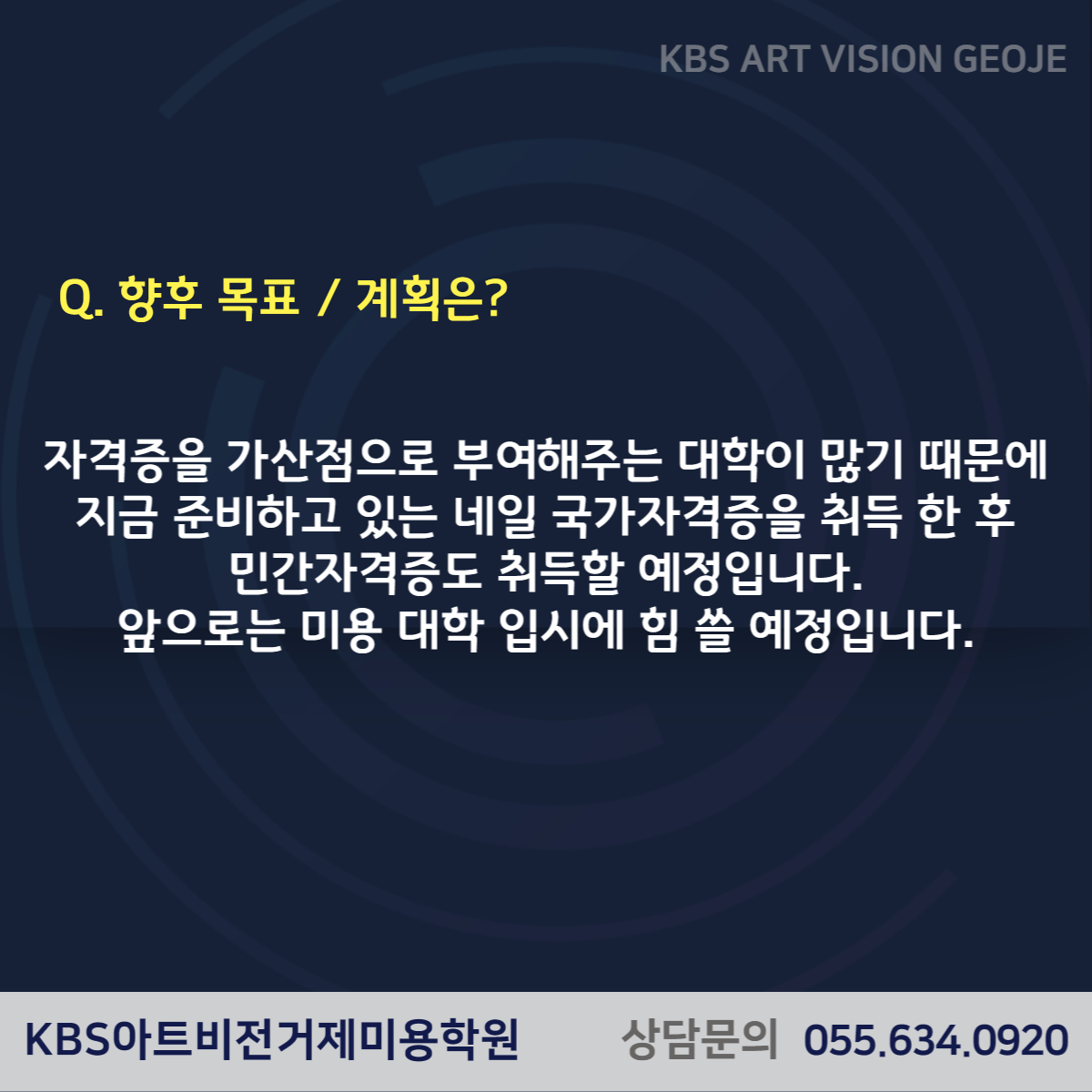 KBS ART VISION GEOJE

Q. 향후 목표 / 계획은?

자격증을 가산점으로 부여해주는 대학이 많기 때문에 지금 준비하고 있는 네일 국가자격증을 취득 한 후 민간자격증도 취득할 예정입니다.
앞으로는 미용 대학 입시에 힘 쓸 예정입니다.

KBS아트비전거제미용학원 상담문의 055.634.0920